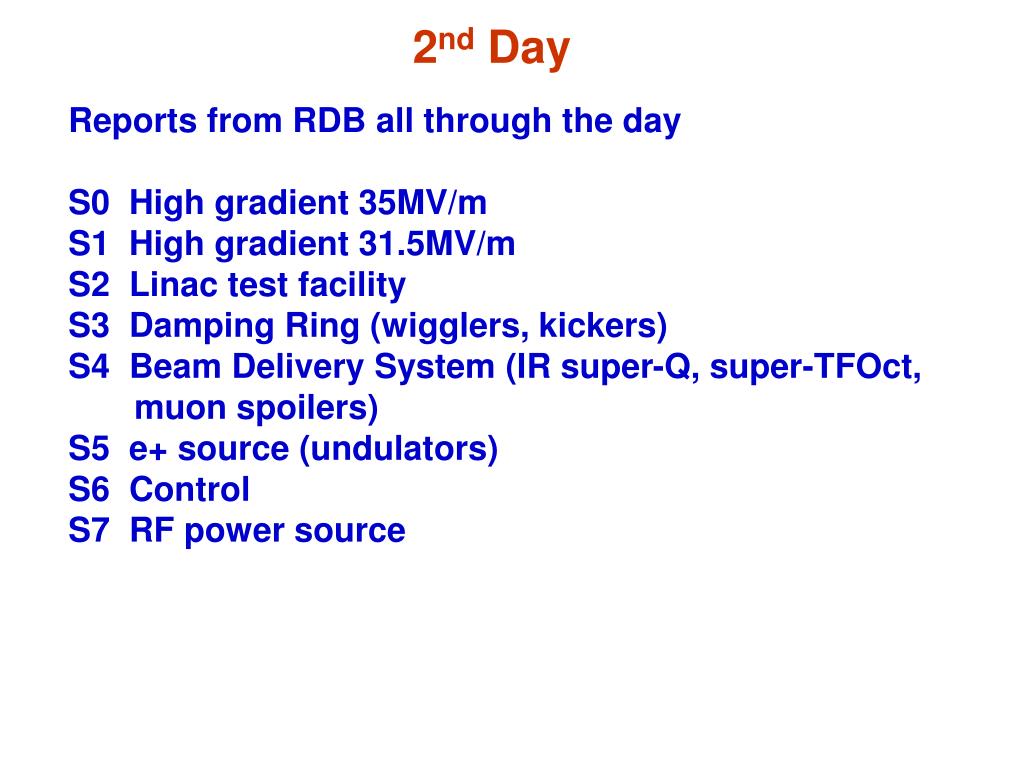 2nd Day

Reports from RDB all through the day

S0 High gradient 35MV/m
S1 High gradient 31.5MV/m
S2 Linac test facility
S3 Damping Ring (wigglers, kickers)
S4 Beam Delivery System (IR super-Q, super-TFOct, muon spoilers)
S5 e+ source (undulators)
S6 Control
S7 RF power source